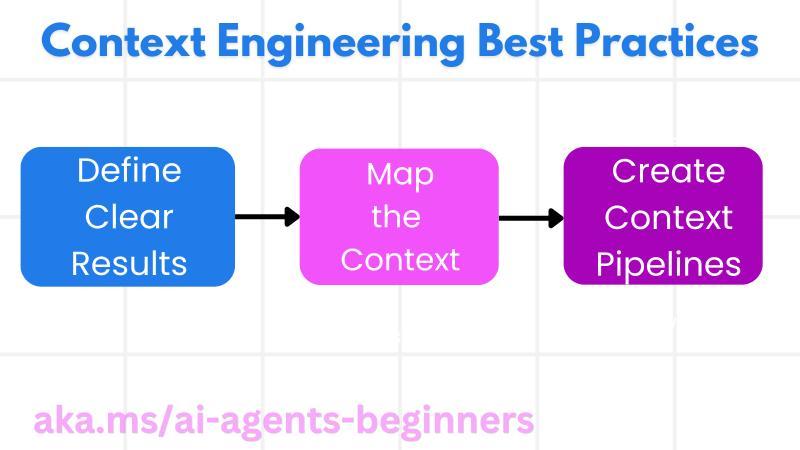 Context Engineering Best Practices

Define Clear Results

Map the Context

Create Context Pipelines

aka.ms/ai-agents-beginners